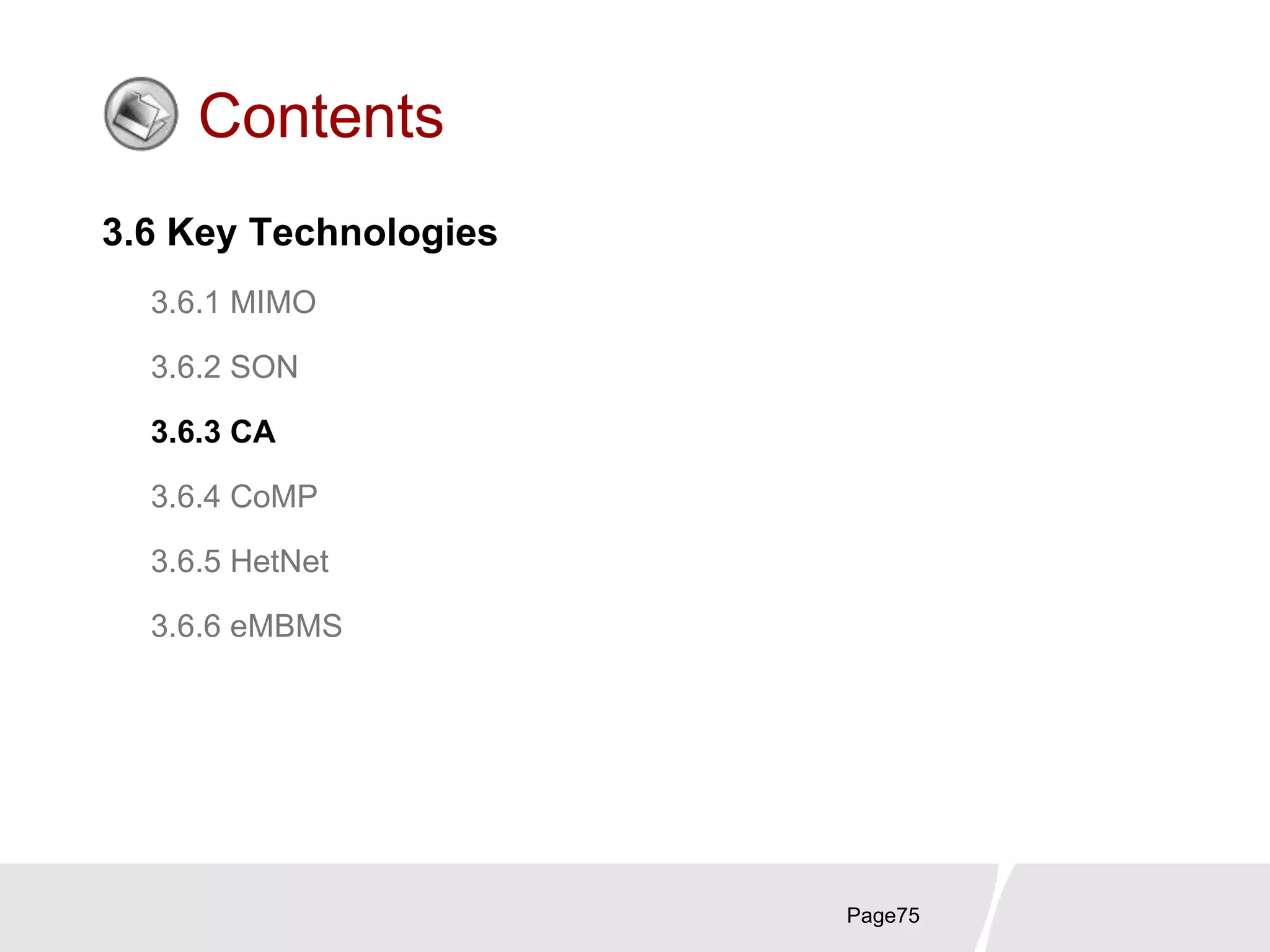 Contents

3.6 Key Technologies

3.6.1 MIMO

3.6.2 SON

3.6.3 CA

3.6.4 CoMP

3.6.5 HetNet

3.6.6 eMBMS

Page75